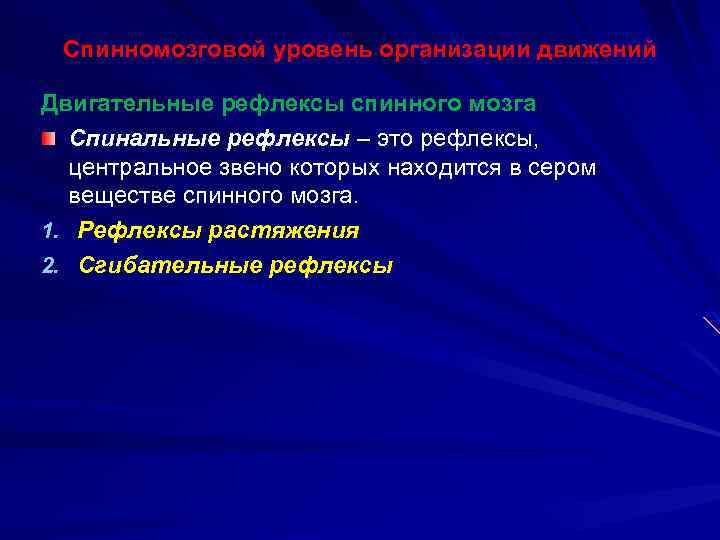 Спинномозговой уровень организации движений

Двигательные рефлексы спинного мозга

Спинальные рефлексы – это рефлексы, центральное звено которых находится в сером веществе спинного мозга.

1. Рефлексы растяжения
2. Сгибательные рефлексы